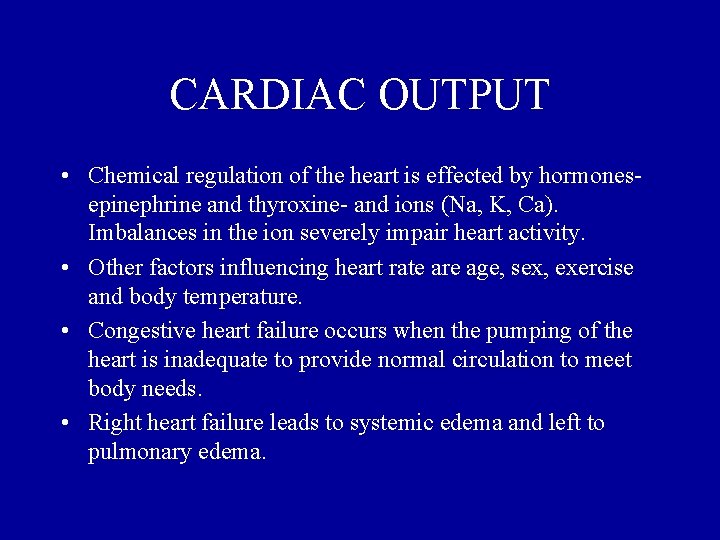 CARDIAC OUTPUT

• Chemical regulation of the heart is effected by hormones- epinephrine and thyroxine- and ions (Na, K, Ca). Imbalances in the ion severely impair heart activity.

• Other factors influencing heart rate are age, sex, exercise and body temperature.

• Congestive heart failure occurs when the pumping of the heart is inadequate to provide normal circulation to meet body needs.

• Right heart failure leads to systemic edema and left to pulmonary edema.